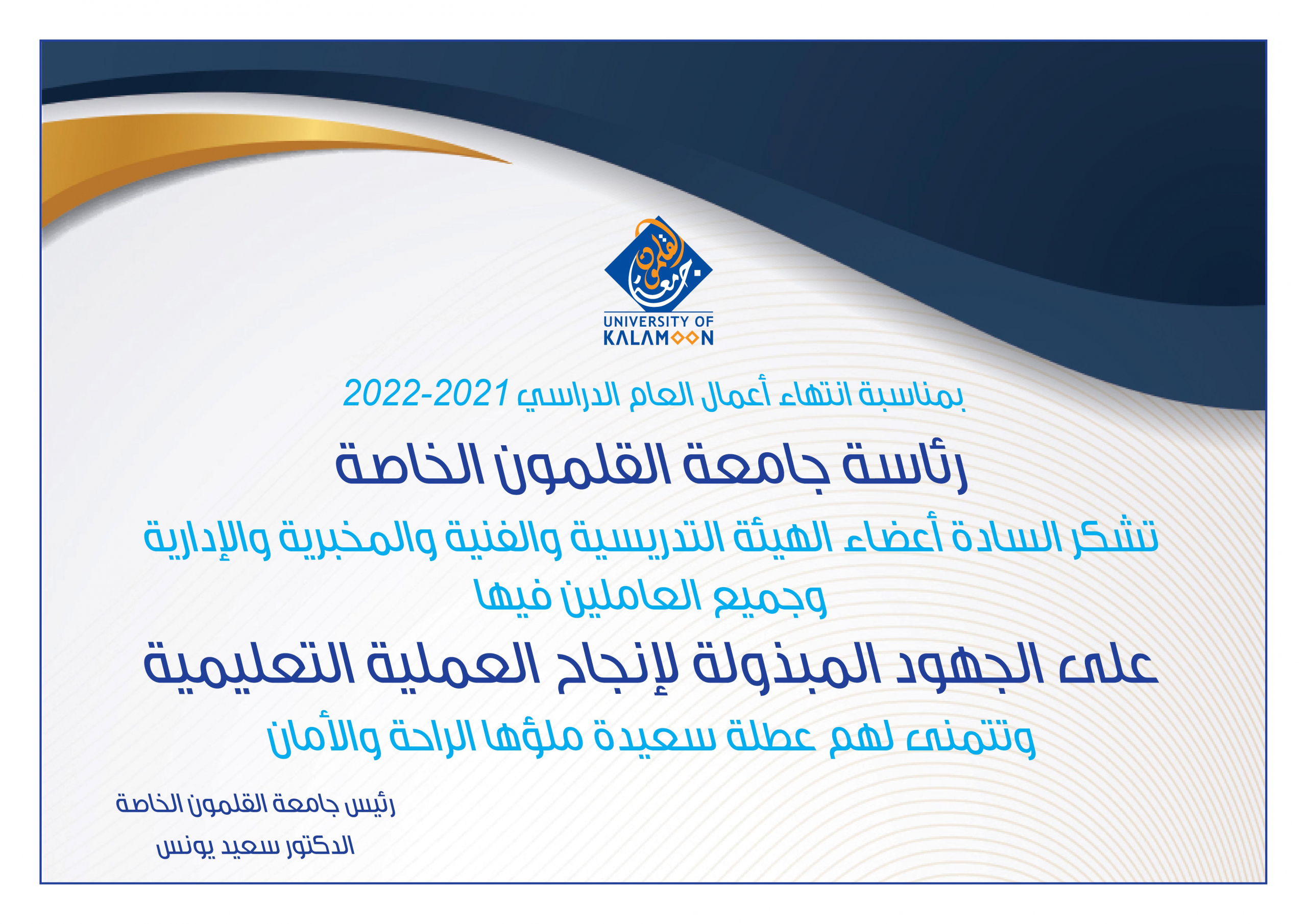 جامعة القلمون

UNIVERSITY OF KALAMOON

بمناسبة انتهاء أعمال العام الدراسي 2021-2022

رئاسة جامعة القلمون الخاصة

تشكر السادة أعضاء الهيئة التدريسية والفنية والمخبرية والإدارية وجميع العاملين فيها

على الجهود المبذولة لإنجاح العملية التعليمية

وتتمنى لهم عطلة سعيدة ملؤها الراحة والأمان

رئيس جامعة القلمون الخاصة
الدكتور سعيد يونس